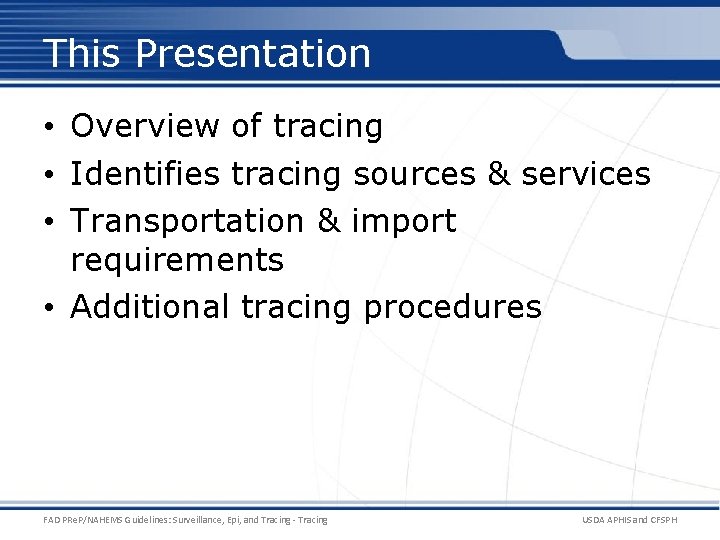 This Presentation

• Overview of tracing
• Identifies tracing sources & services
• Transportation & import requirements
• Additional tracing procedures

FAD PReP/NAHEMS Guidelines: Surveillance, Epi, and Tracing - Tracing

USDA APHIS and CFSPH